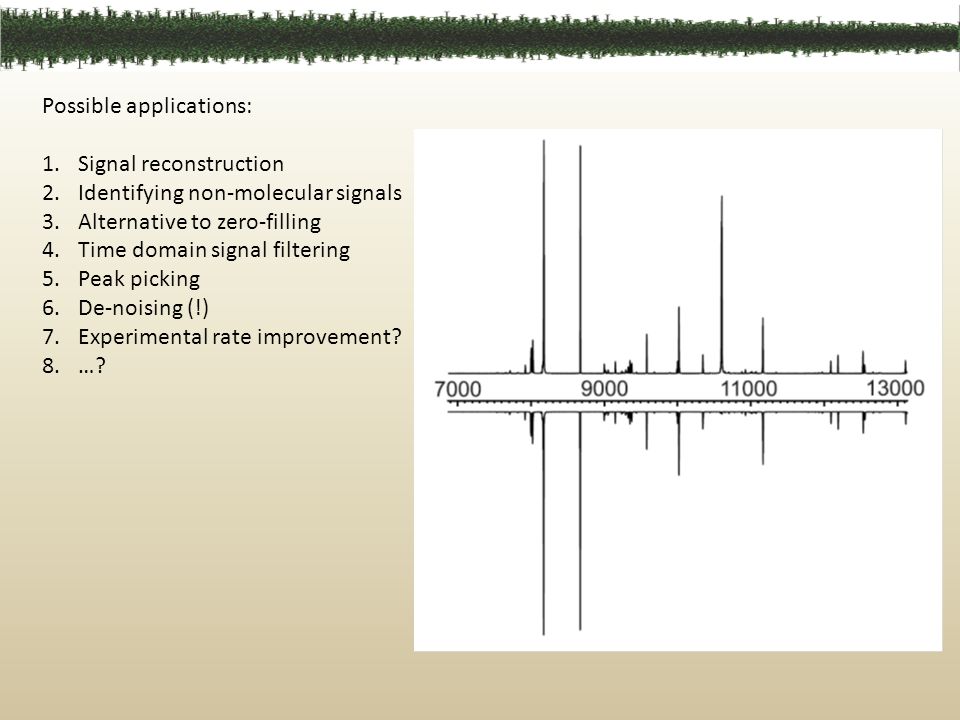 Possible applications:

1. Signal reconstruction
2. Identifying non-molecular signals
3. Alternative to zero-filling
4. Time domain signal filtering
5. Peak picking
6. De-noising (!)
7. Experimental rate improvement?
8. …?

7000
9000
11000
13000